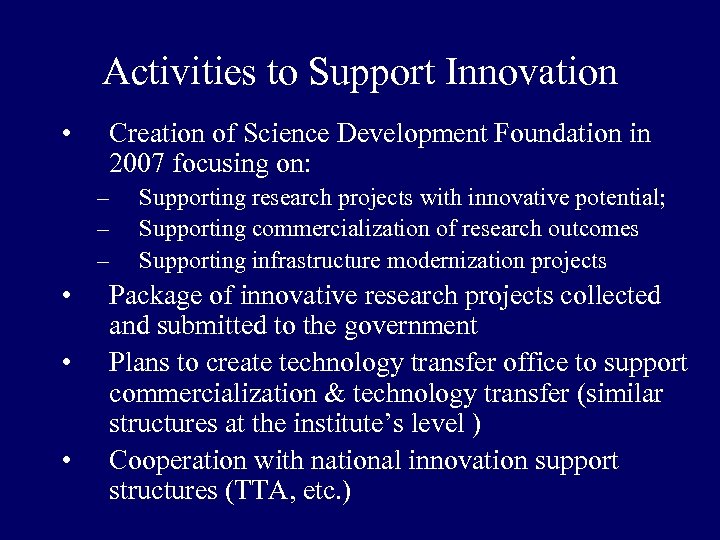 Activities to Support Innovation

• Creation of Science Development Foundation in 2007 focusing on:
– Supporting research projects with innovative potential;
– Supporting commercialization of research outcomes
– Supporting infrastructure modernization projects
• Package of innovative research projects collected and submitted to the government
• Plans to create technology transfer office to support commercialization & technology transfer (similar structures at the institute's level )
• Cooperation with national innovation support structures (TTA, etc.)